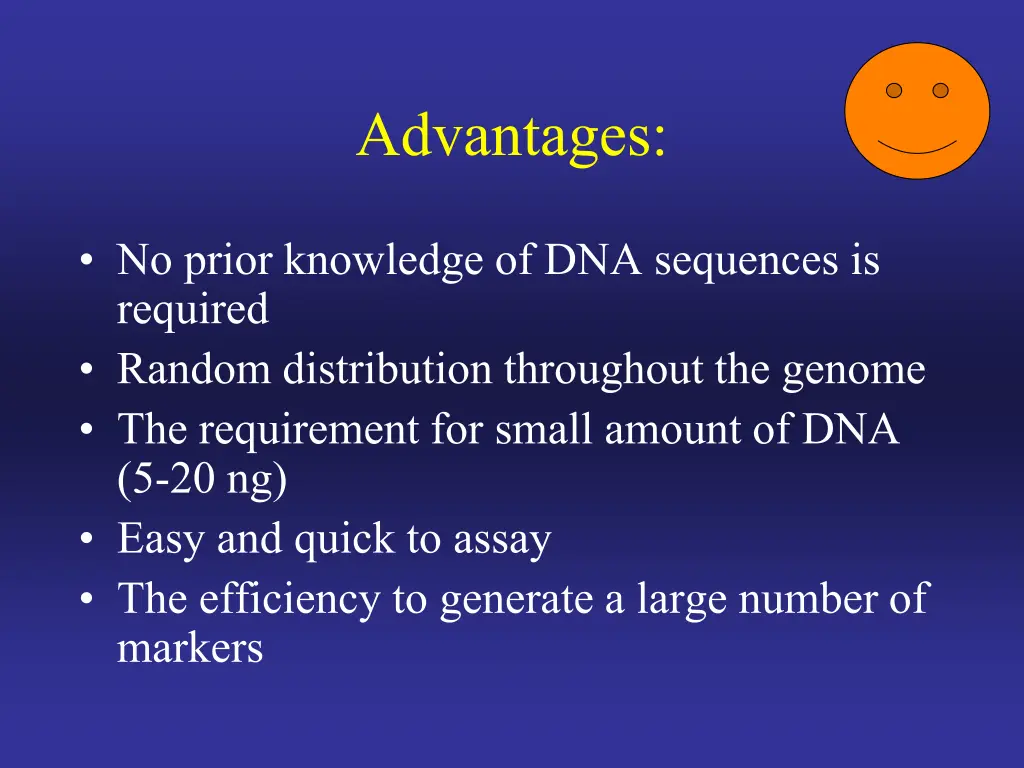 Advantages:

• No prior knowledge of DNA sequences is required
• Random distribution throughout the genome
• The requirement for small amount of DNA (5-20 ng)
• Easy and quick to assay
• The efficiency to generate a large number of markers